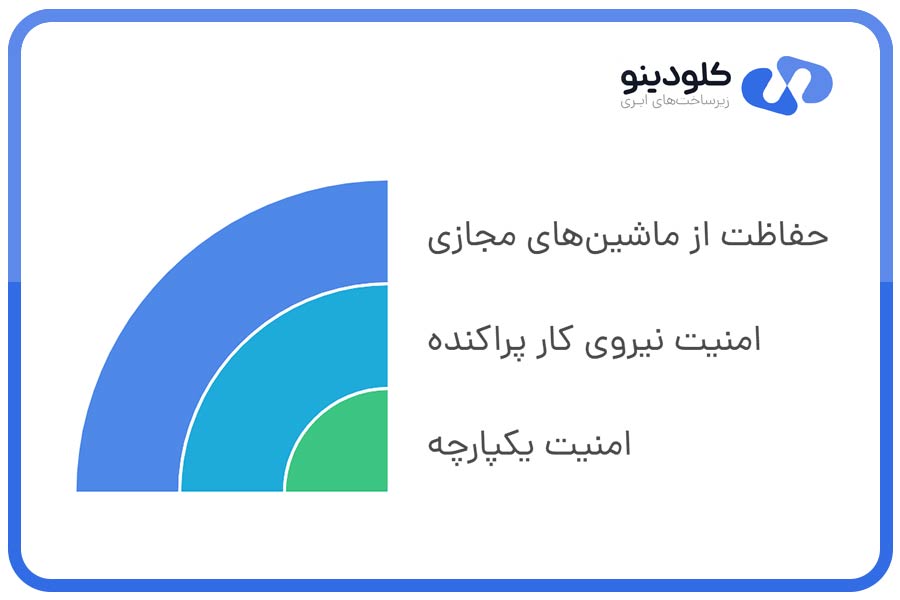 کلودینو
زیرساخت‌های ابری

حفاظت از ماشین‌های مجازی

امنیت نیروی کار پراکنده

امنیت یکپارچه